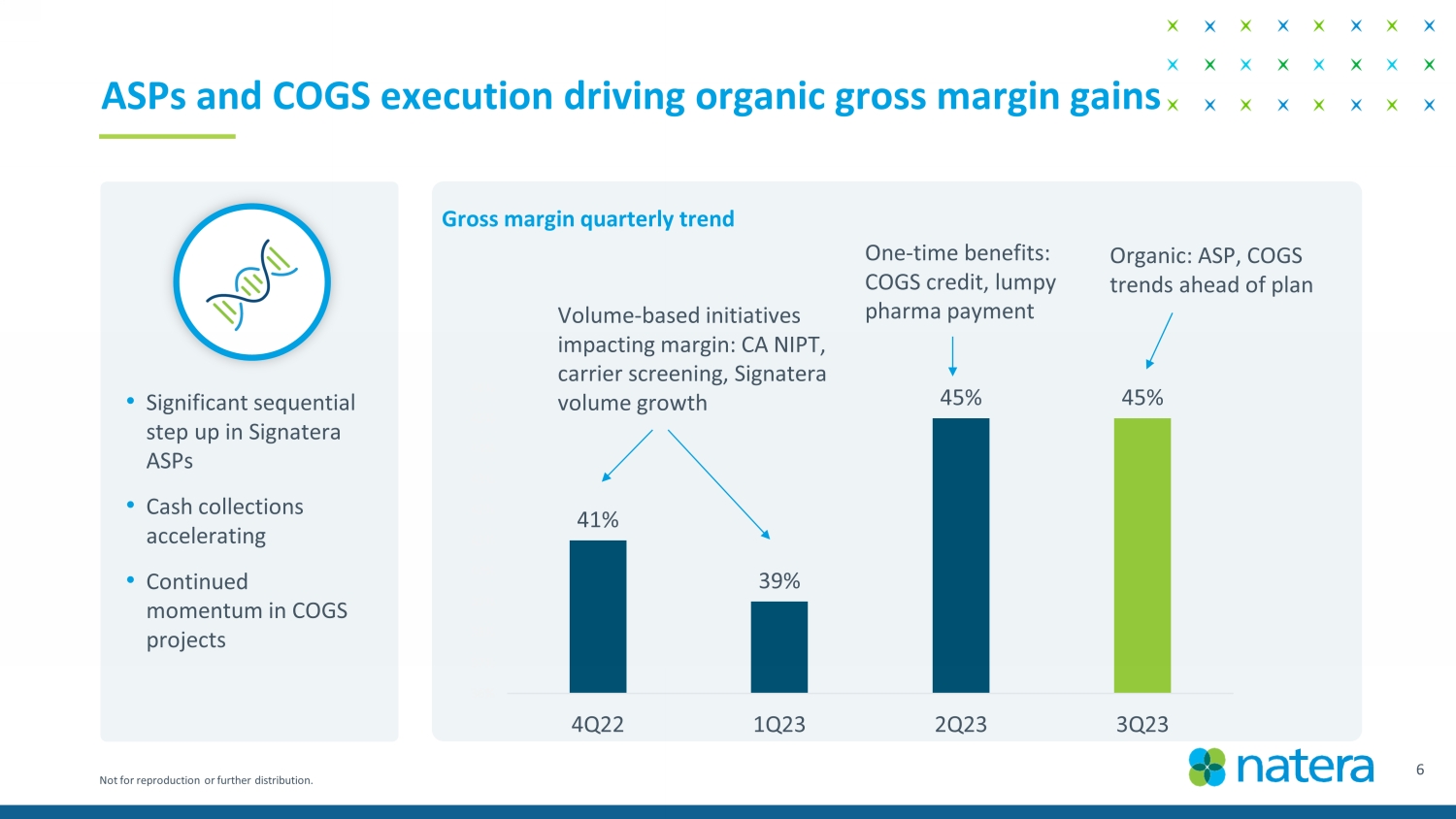 ASPs and COGS execution driving organic gross margin gains

• Significant sequential step up in Signatera ASPs

• Cash collections accelerating

• Continued momentum in COGS projects

Gross margin quarterly trend

Volume-based initiatives impacting margin: CA NIPT, carrier screening, Signatera volume growth

One-time benefits: COGS credit, lumpy pharma payment

Organic: ASP, COGS trends ahead of plan

41%

39%

45%

45%

4Q22

1Q23

2Q23

3Q23

Not for reproduction or further distribution.

natera

6